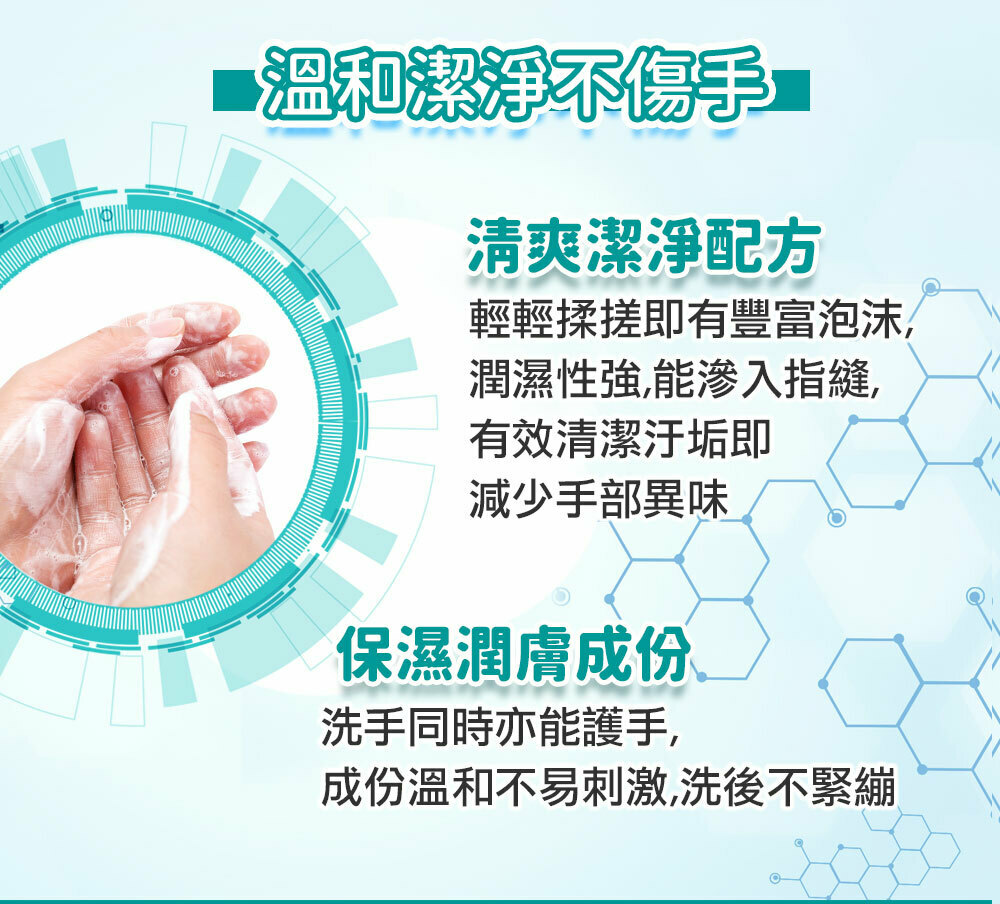 溫和潔淨不傷手

清爽潔淨配方

輕輕揉搓即有豐富泡沫,
潤濕性強,能滲入指縫,
有效清潔汙垢即
減少手部異味

保濕潤膚成份

洗手同時亦能護手,
成份溫和不易刺激,洗後不緊繃